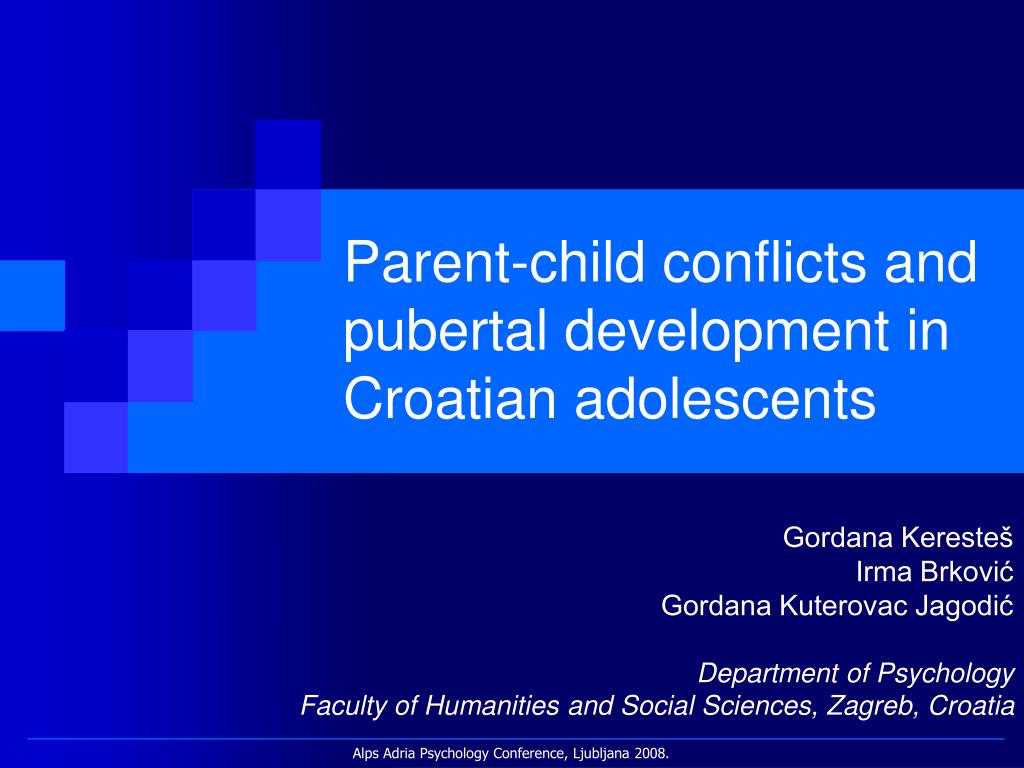 Parent-child conflicts and pubertal development in Croatian adolescents

Gordana Keresteš
Irma Brković
Gordana Kuterovac Jagodić

Department of Psychology
Faculty of Humanities and Social Sciences, Zagreb, Croatia

Alps Adria Psychology Conference, Ljubljana 2008.